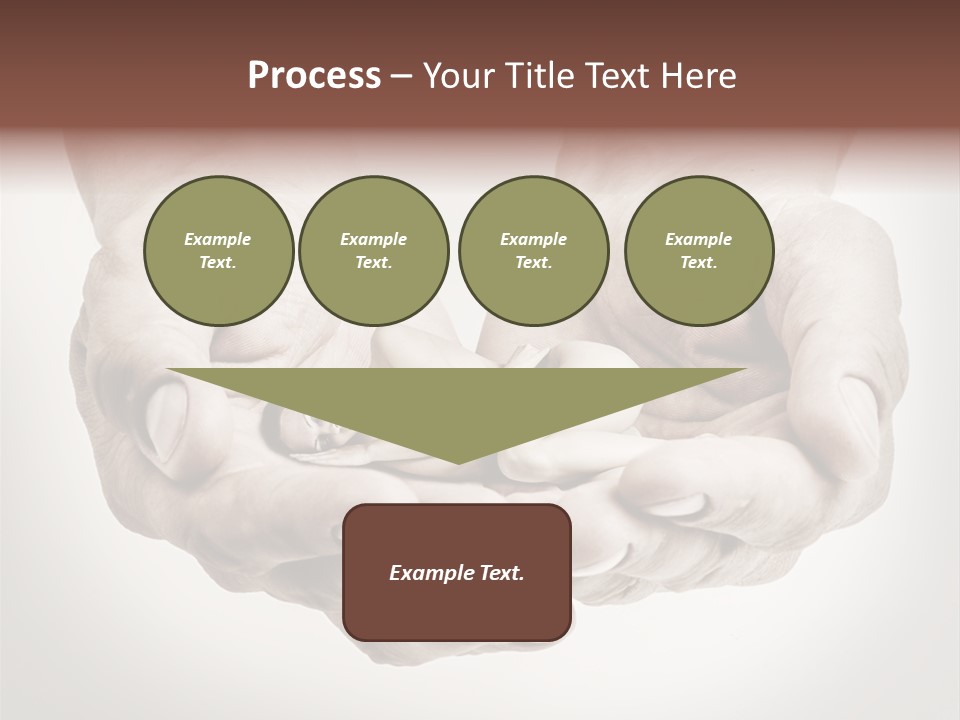 Process – Your Title Text Here

Example Text.

Example Text.

Example Text.

Example Text.

Example Text.